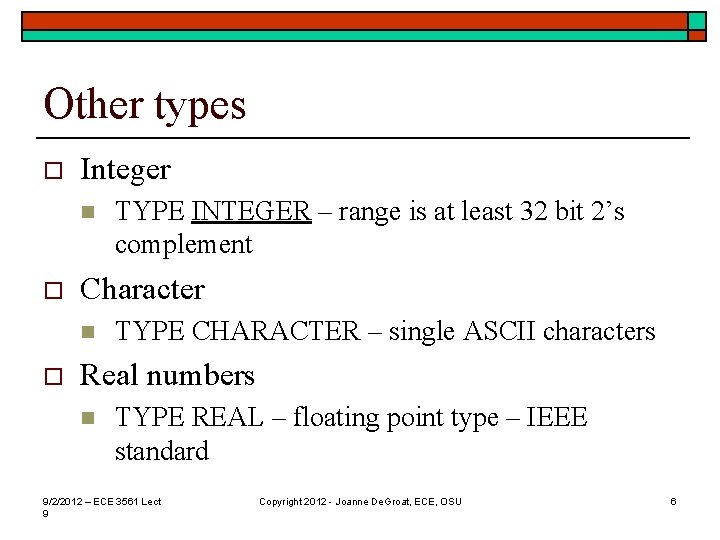 Other types

Integer

TYPE INTEGER – range is at least 32 bit 2's complement

Character

TYPE CHARACTER – single ASCII characters

Real numbers

TYPE REAL – floating point type – IEEE standard

9/2/2012 – ECE 3561 Lect 9

Copyright 2012 - Joanne DeGroat, ECE, OSU

6